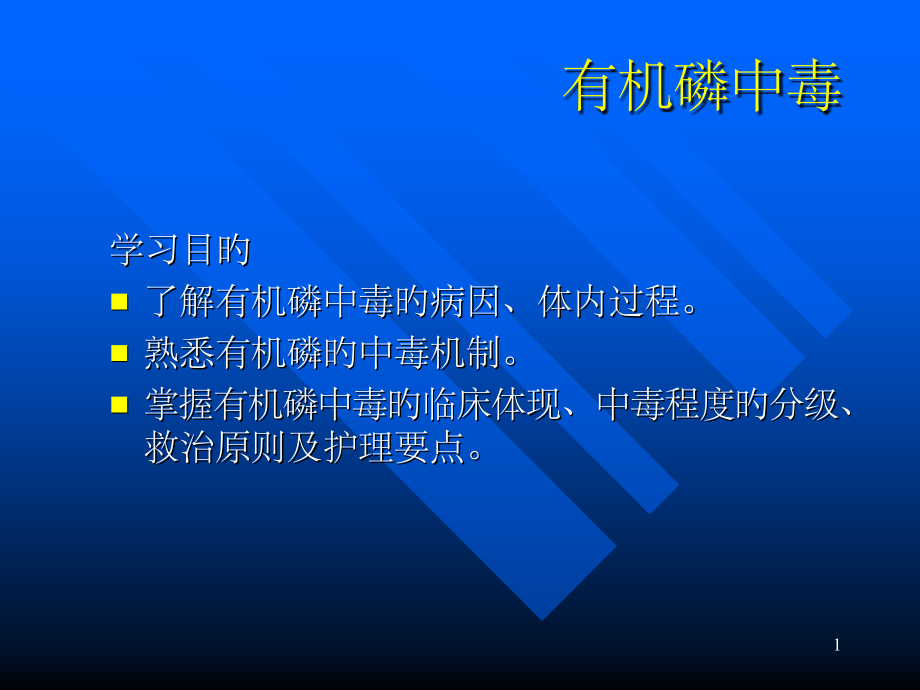 有机磷中毒

学习目的

- 了解有机磷中毒的病因、体内过程。
- 熟悉有机磷的中毒机制。
- 掌握有机磷中毒的临床体现、中毒程度的分级、救治原则及护理要点。

1